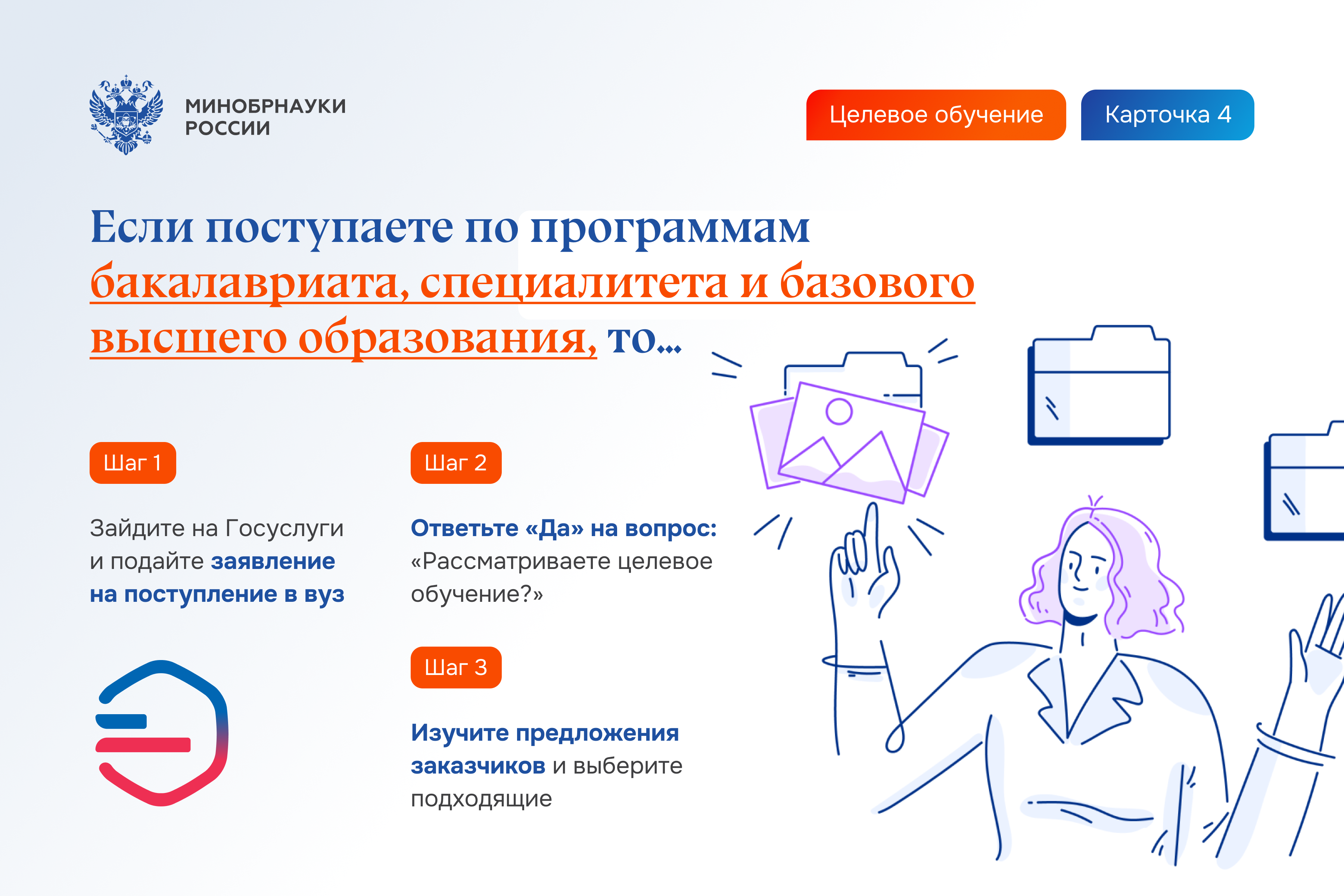 МИНОБРНАУКИ РОССИИ

Целевое обучение

Карточка 4

Если поступаете по программам бакалавриата, специалитета и базового высшего образования, то...

Шаг 1

Зайдите на Госуслуги и подайте заявление на поступление в вуз

Шаг 2

Ответьте «Да» на вопрос: «Рассматриваете целевое обучение?»

Шаг 3

Изучите предложения заказчиков и выберите подходящие